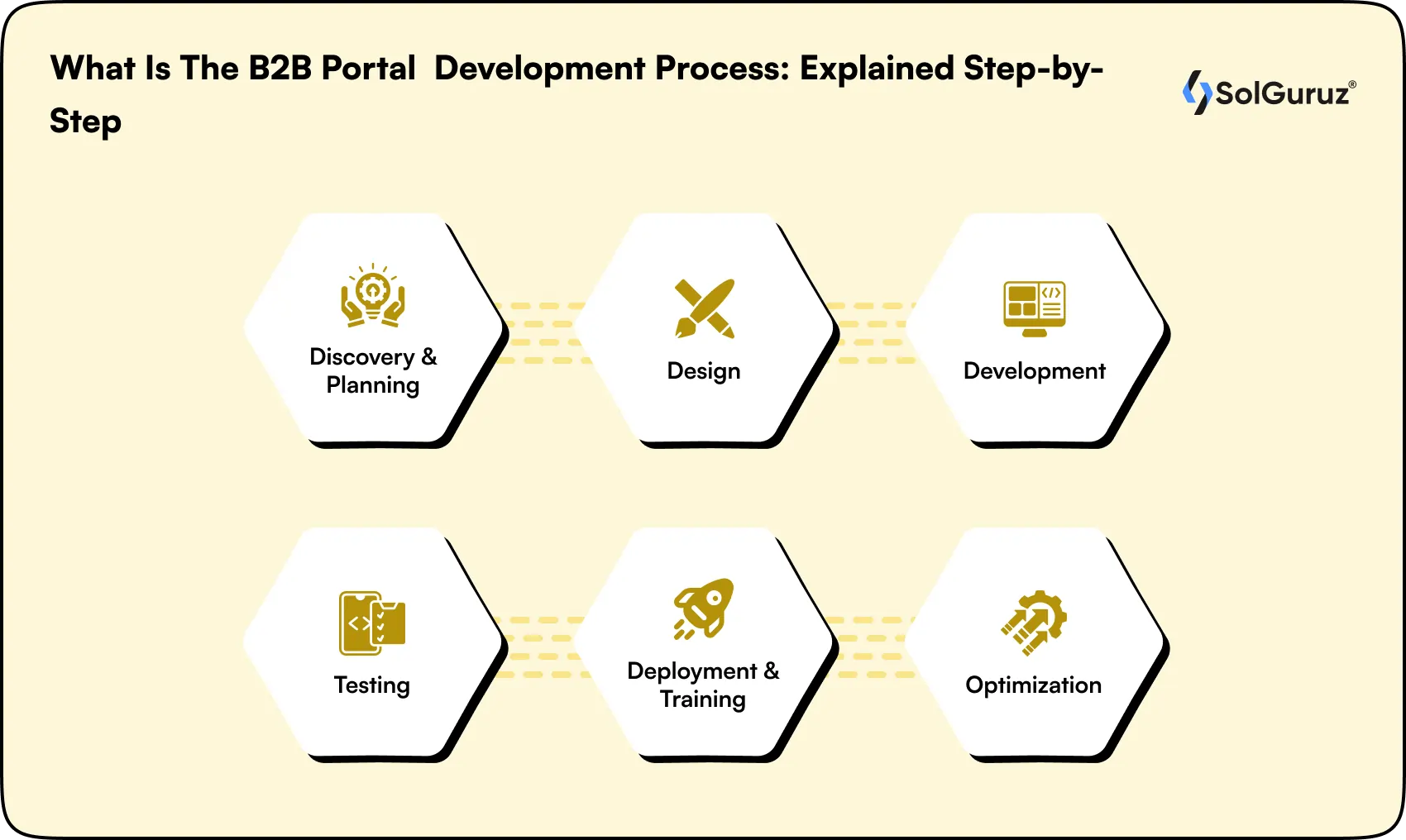 What Is The B2B Portal Development Process: Explained Step-by-Step

SolGuruz®

Discovery & Planning

Design

Development

Testing

Deployment & Training

Optimization